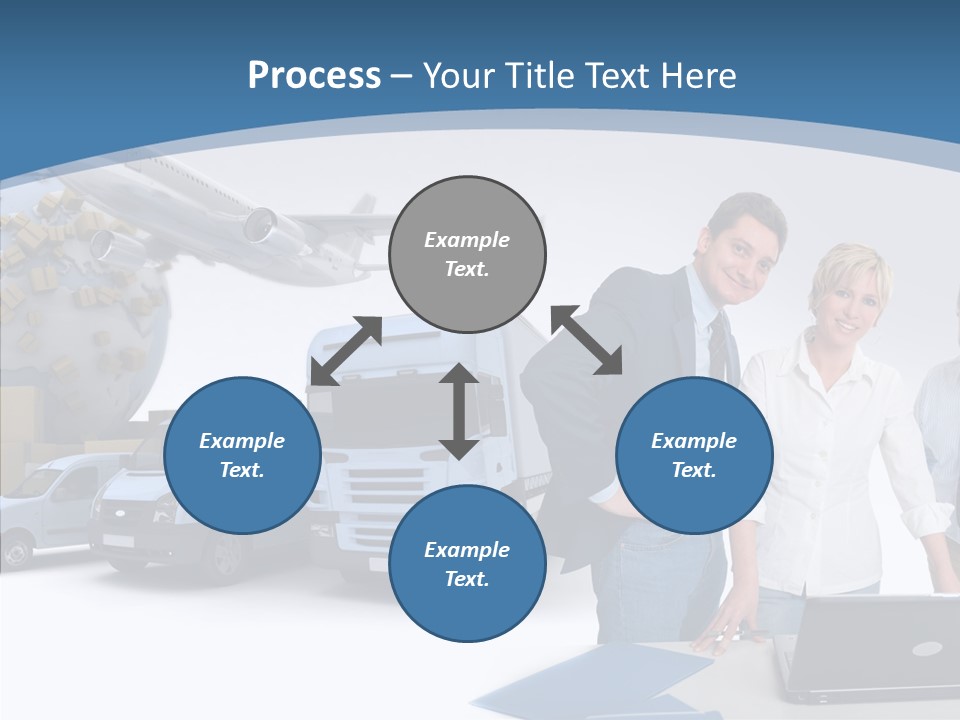 Process – Your Title Text Here

Example Text.

Example Text.

Example Text.

Example Text.